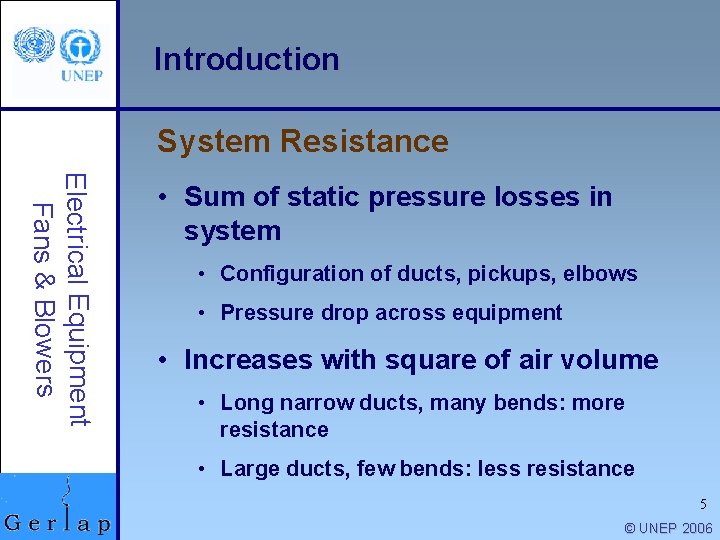 UNEP

Introduction

Electrical Equipment
Fans & Blowers

System Resistance

• Sum of static pressure losses in system

• Configuration of ducts, pickups, elbows

• Pressure drop across equipment

• Increases with square of air volume

• Long narrow ducts, many bends: more resistance

• Large ducts, few bends: less resistance

Gerlap

5

© UNEP 2006